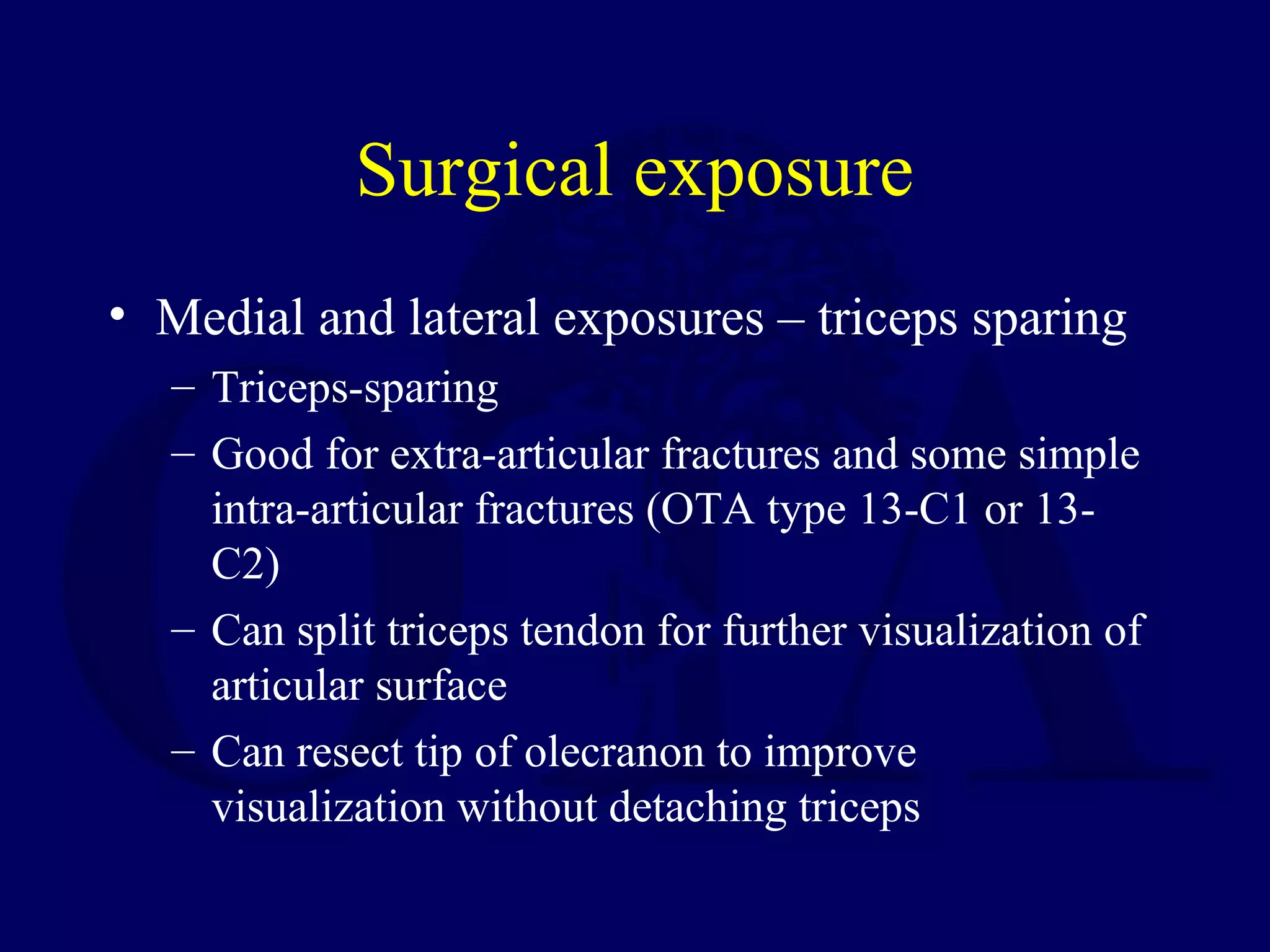 Surgical exposure

• Medial and lateral exposures – triceps sparing
– Triceps-sparing
– Good for extra-articular fractures and some simple intra-articular fractures (OTA type 13-C1 or 13-C2)
– Can split triceps tendon for further visualization of articular surface
– Can resect tip of olecranon to improve visualization without detaching triceps